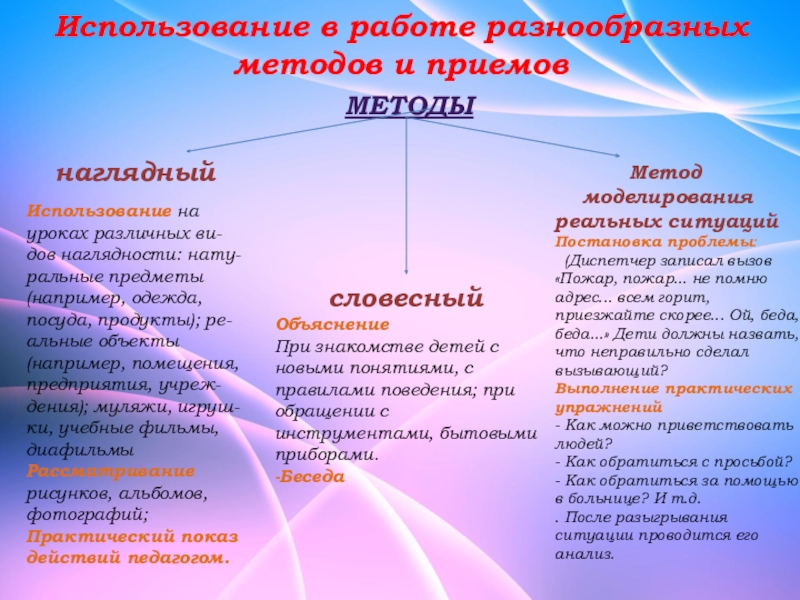 Использование в работе разнообразных методов и приемов

МЕТОДЫ

наглядный

Использование на уроках различных видов наглядности: натуральные предметы (например, одежда, посуда, продукты); реальные объекты (например, помещения, предприятия, учреждения); муляжи, игрушки, учебные фильмы, диафильмы
Рассматривание рисунков, альбомов, фотографий;
Практический показ действий педагогом.

словесный

Объяснение
При знакомстве детей с новыми понятиями, с правилами поведения; при обращении с инструментами, бытовыми приборами.
-Беседа

Метод моделирования реальных ситуаций
Постановка проблемы:
(Диспетчер записал вызов «Пожар, пожар... не помню адрес... всем горит, приезжайте скорее... Ой, беда, беда...» Дети должны назвать, что неправильно сделал вызывающий?
Выполнение практических упражнений
- Как можно приветствовать людей?
- Как обратиться с просьбой?
- Как обратиться за помощью в больнице? И т.д.
. После разыгрывания ситуации проводится его анализ.